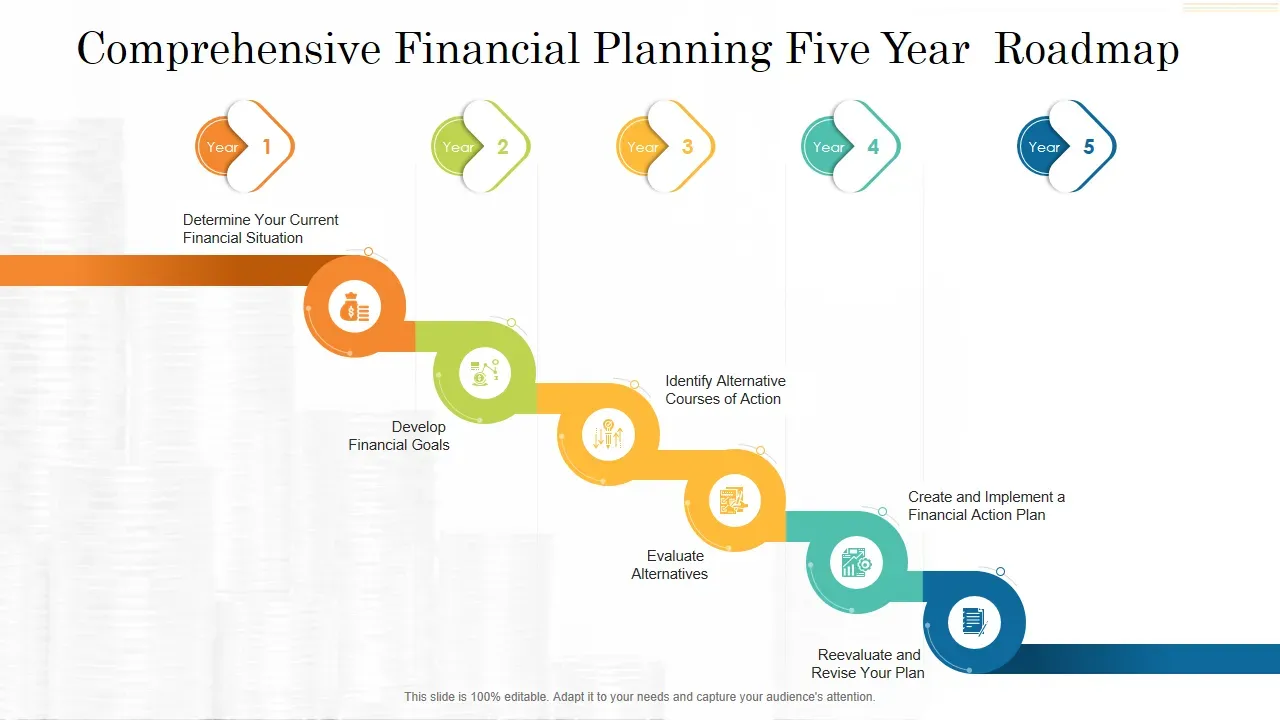 Comprehensive Financial Planning Five Year Roadmap

Year 1

Year 2

Year 3

Year 4

Year 5

Determine Your Current Financial Situation

Develop Financial Goals

Identify Alternative Courses of Action

Evaluate Alternatives

Create and Implement a Financial Action Plan

Reevaluate and Revise Your Plan

This slide is 100% editable. Adapt it to your needs and capture your audience's attention.